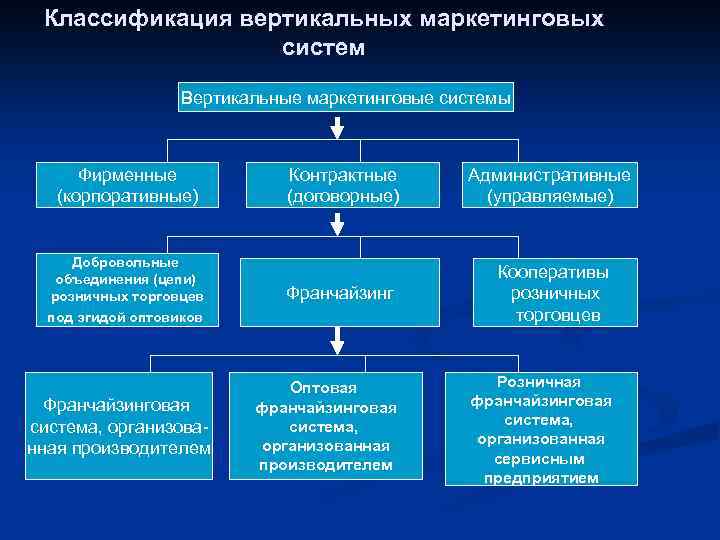 Классификация вертикальных маркетинговых систем

Вертикальные маркетинговые системы

Фирменные (корпоративные)

Контрактные (договорные)

Административные (управляемые)

Добровольные объединения (цепи) розничных торговцев под эгидой оптовиков

Франчайзинг

Кооперативы розничных торговцев

Франчайзинговая система, организованная производителем

Оптовая франчайзинговая система, организованная производителем

Розничная франчайзинговая система, организованная сервисным предприятием